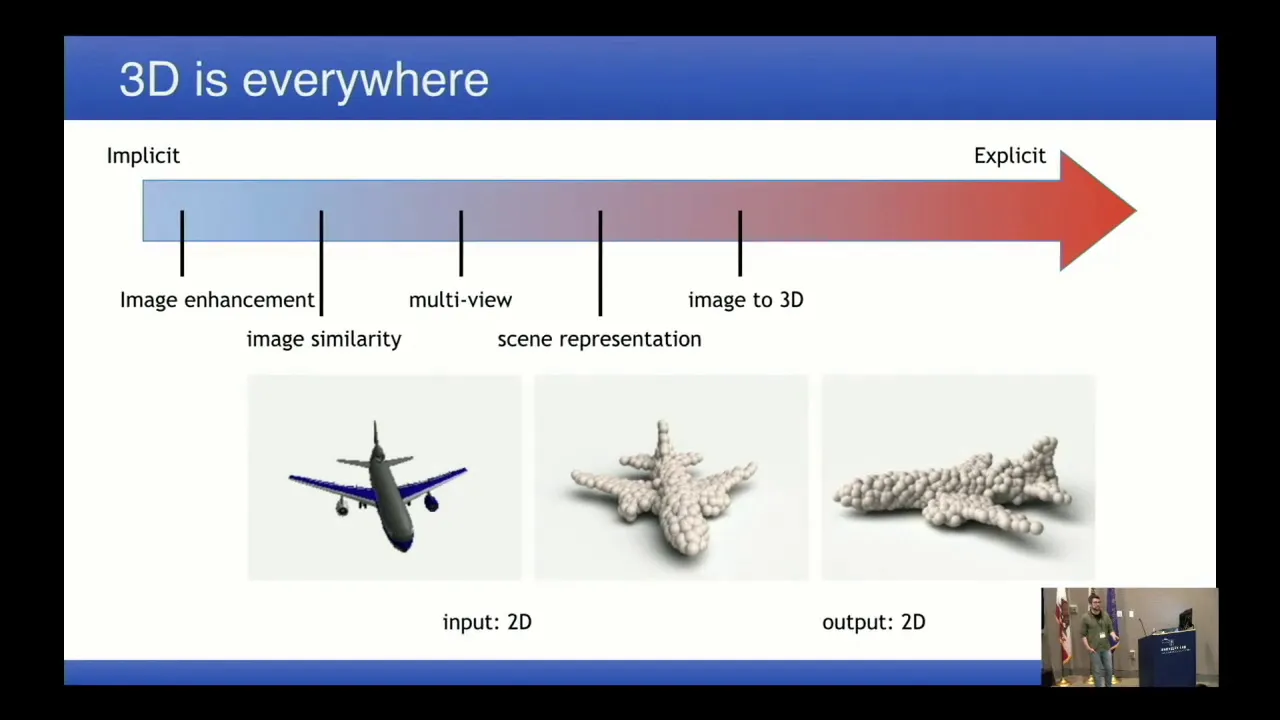 3D is everywhere

Implicit

Explicit

Image enhancement

image similarity

multi-view

scene representation

image to 3D

input: 2D

output: 2D